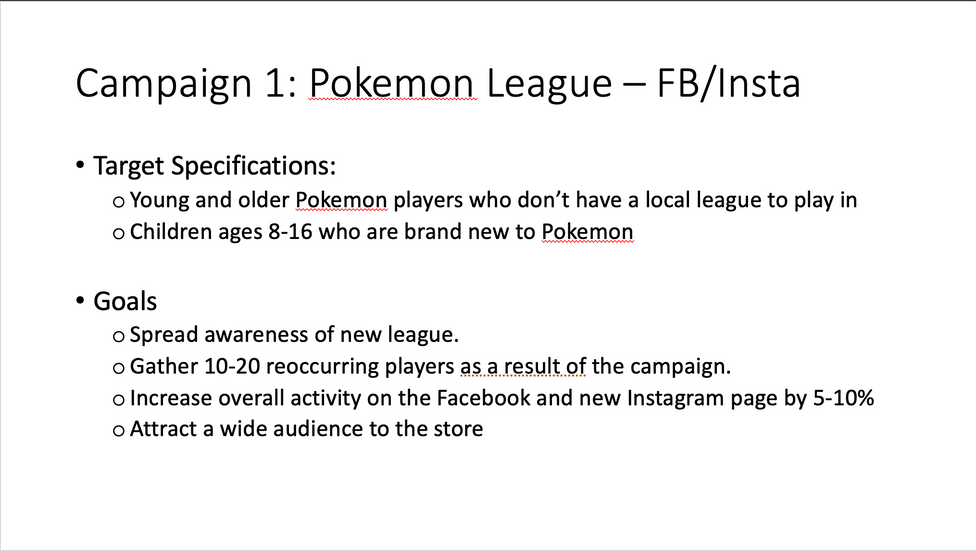 Campaign 1: Pokemon League – FB/Insta

• Target Specifications:
  o Young and older Pokemon players who don't have a local league to play in
  o Children ages 8-16 who are brand new to Pokemon

• Goals
  o Spread awareness of new league.
  o Gather 10-20 reoccurring players as a result of the campaign.
  o Increase overall activity on the Facebook and new Instagram page by 5-10%
  o Attract a wide audience to the store